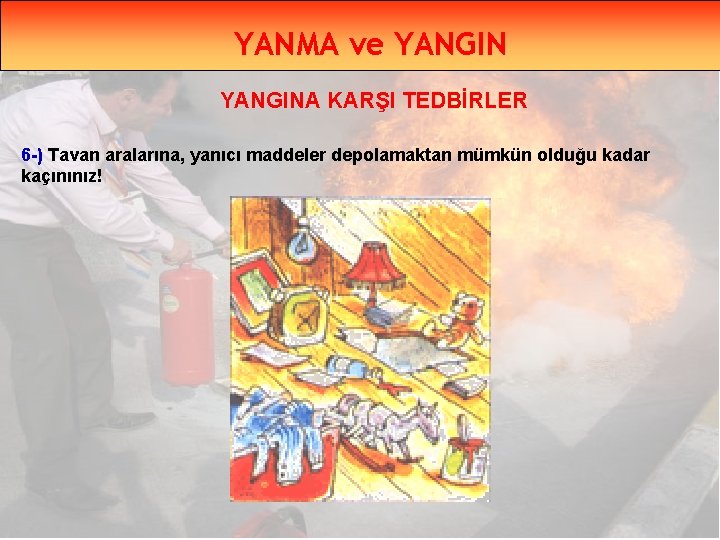 YANMA ve YANGIN

YANGINA KARŞI TEDBİRLER

6-) Tavan aralarına, yanıcı maddeler depolamaktan mümkün olduğu kadar kaçınınız!